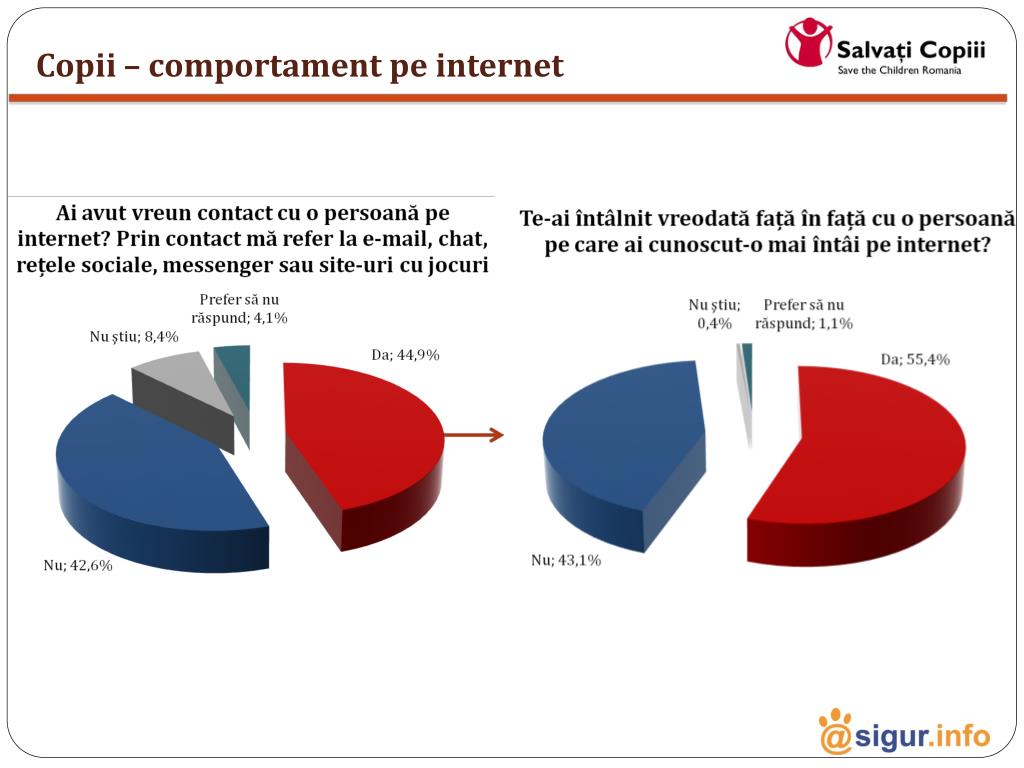 Copii – comportament pe internet

Salvați Copiii
Save the Children Romania

Ai avut vreun contact cu o persoană pe internet? Prin contact mă refer la e-mail, chat, rețele sociale, messenger sau site-uri cu jocuri

Prefer să nu răspund; 4,1%

Nu știu; 8,4%

Da; 44,9%

Nu; 42,6%

Te-ai întâlnit vreodată față în față cu o persoană pe care ai cunoscut-o mai întâi pe internet?

Nu știu; 0,4%

Prefer să nu răspund; 1,1%

Da; 55,4%

Nu; 43,1%

@sigur.info